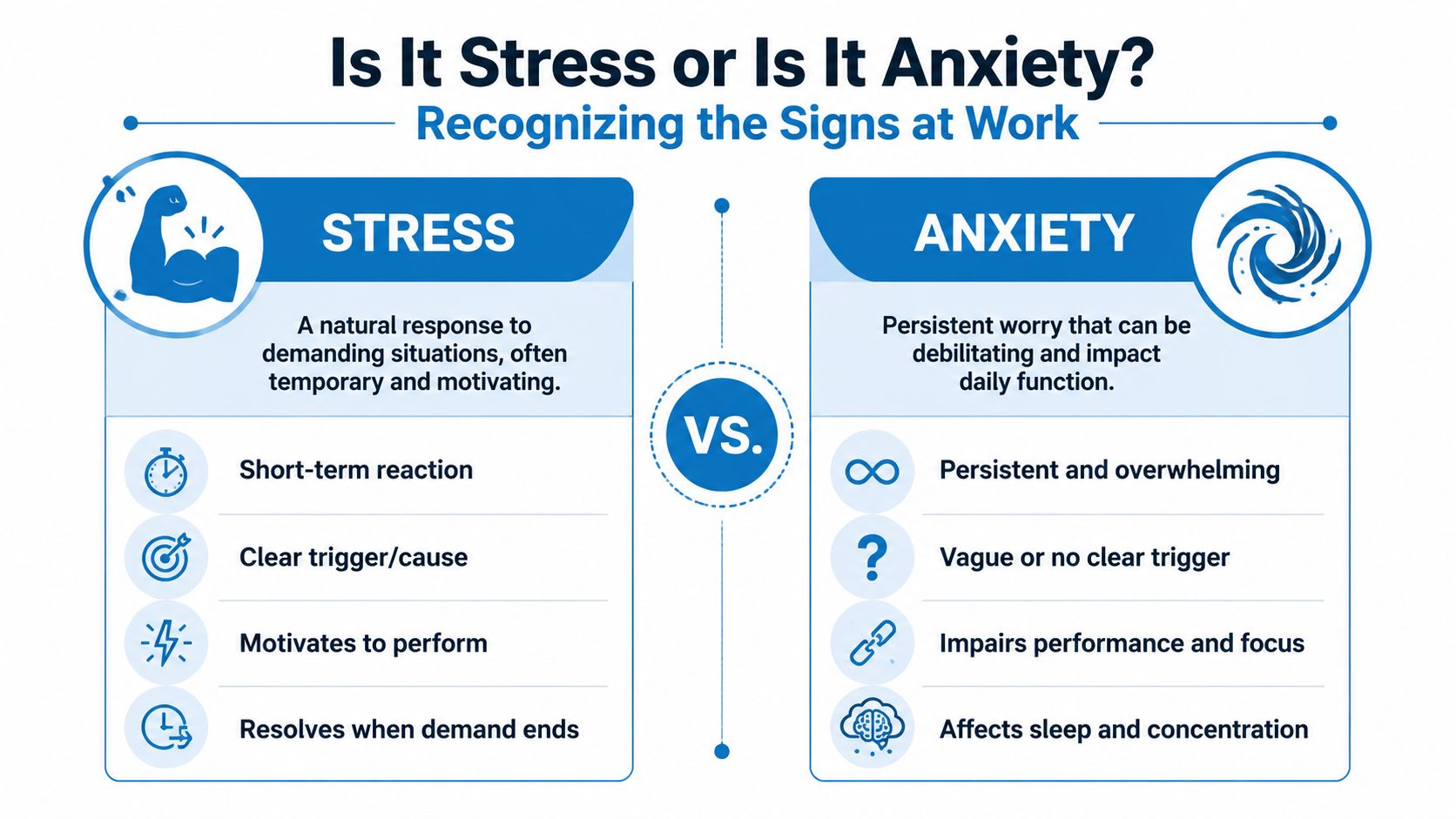 Is It Stress or Is It Anxiety?

Recognizing the Signs at Work

STRESS

A natural response to demanding situations, often temporary and motivating.

Short-term reaction

Clear trigger/cause

Motivates to perform

Resolves when demand ends

VS.

ANXIETY

Persistent worry that can be debilitating and impact daily function.

Persistent and overwhelming

Vague or no clear trigger

Impairs performance and focus

Affects sleep and concentration